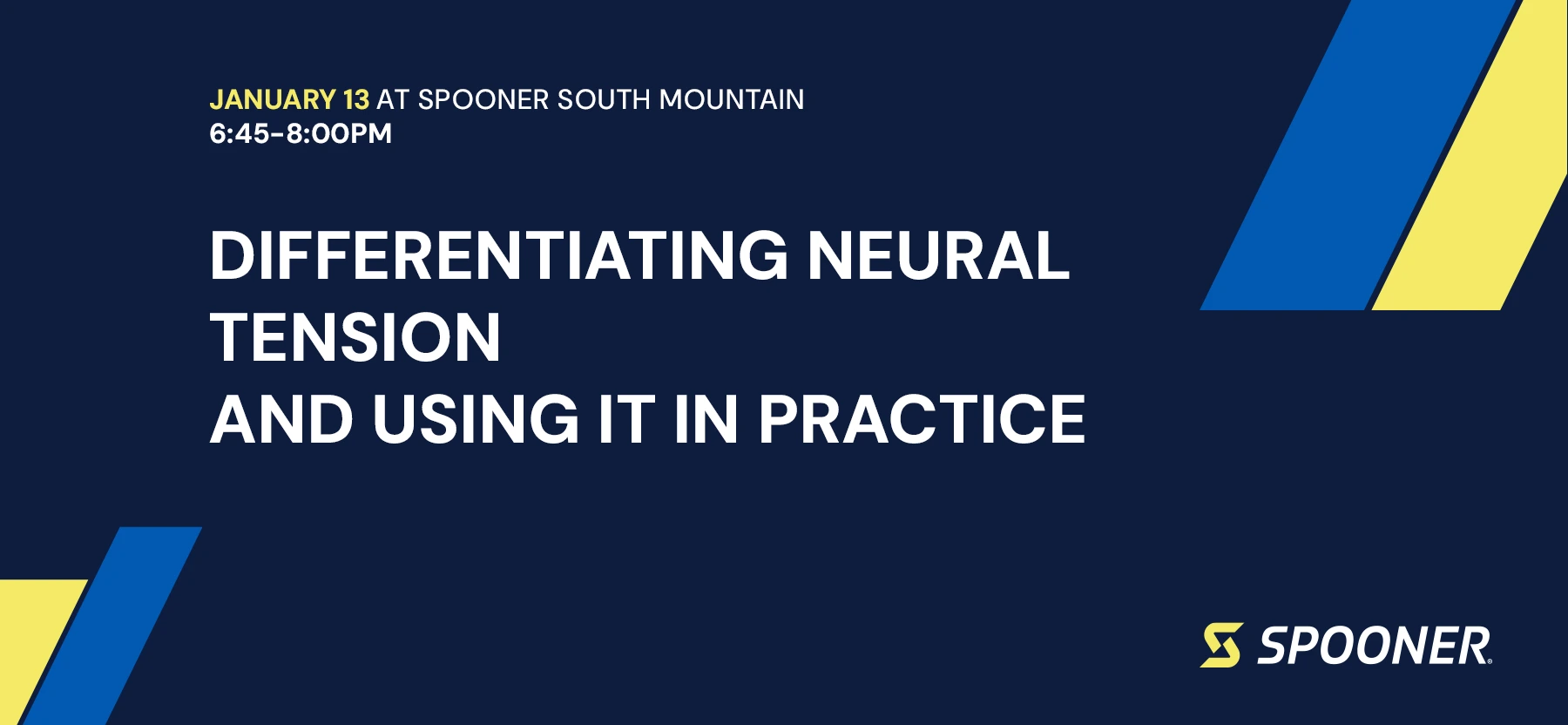 JANUARY 13 AT SPOONER SOUTH MOUNTAIN
6:45-8:00PM

DIFFERENTIATING NEURAL TENSION
AND USING IT IN PRACTICE

SPOONER